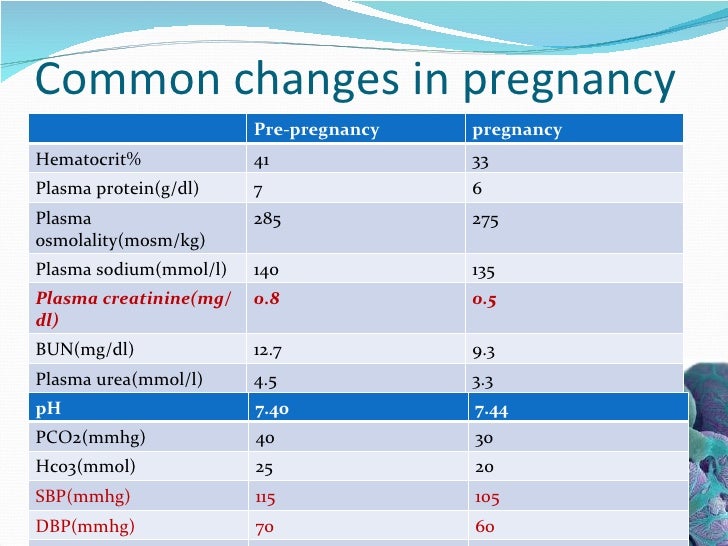 Common changes in pregnancy

| | Pre-pregnancy | pregnancy |
|---|---|---|
| Hematocrit% | 41 | 33 |
| Plasma protein(g/dl) | 7 | 6 |
| Plasma osmolality(mosm/kg) | 285 | 275 |
| Plasma sodium(mmol/l) | 140 | 135 |
| Plasma creatinine(mg/dl) | 0.8 | 0.5 |
| BUN(mg/dl) | 12.7 | 9.3 |
| Plasma urea(mmol/l) | 4.5 | 3.3 |
| pH | 7.40 | 7.44 |
| PCO2(mmhg) | 40 | 30 |
| Hco3(mmol) | 25 | 20 |
| SBP(mmhg) | 115 | 105 |
| DBP(mmhg) | 70 | 60 |